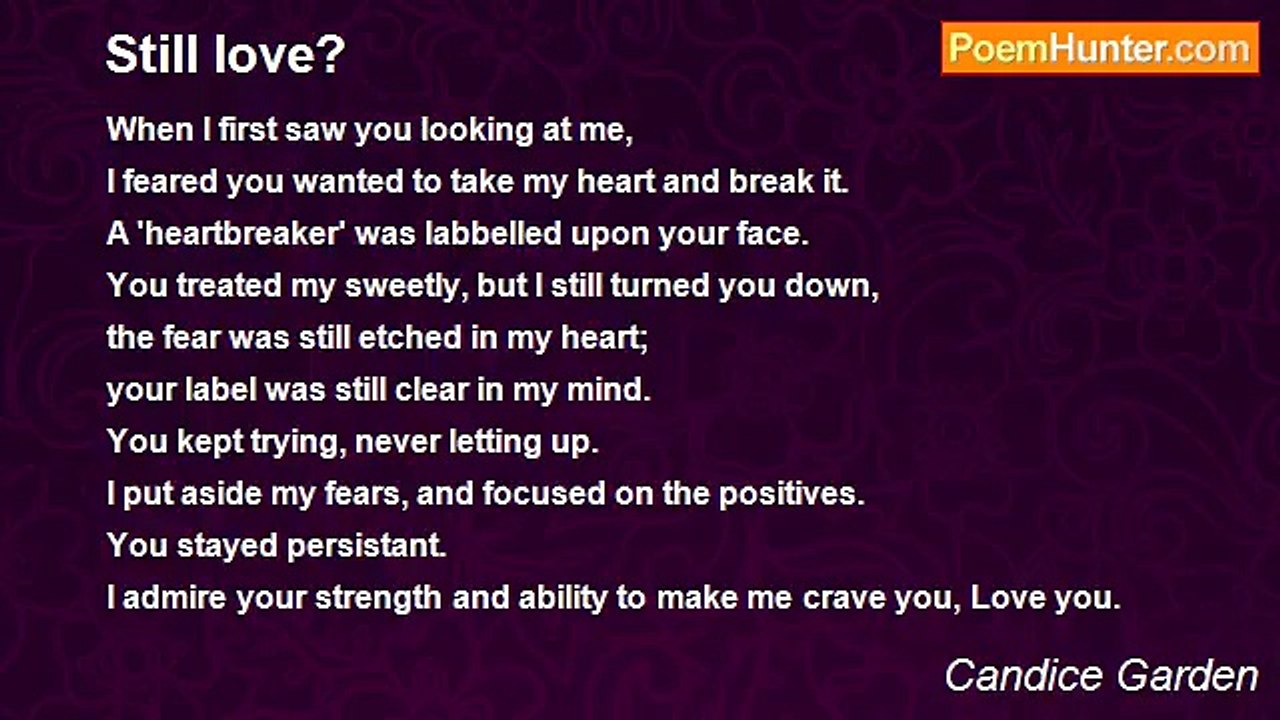 Still love?

PoemHunter.com

When I first saw you looking at me,
I feared you wanted to take my heart and break it.
A 'heartbreaker' was labbelled upon your face.
You treated my sweetly, but I still turned you down,
the fear was still etched in my heart;
your label was still clear in my mind.
You kept trying, never letting up.
I put aside my fears, and focused on the positives.
You stayed persistant.
I admire your strength and ability to make me crave you, Love you.

Candice Garden